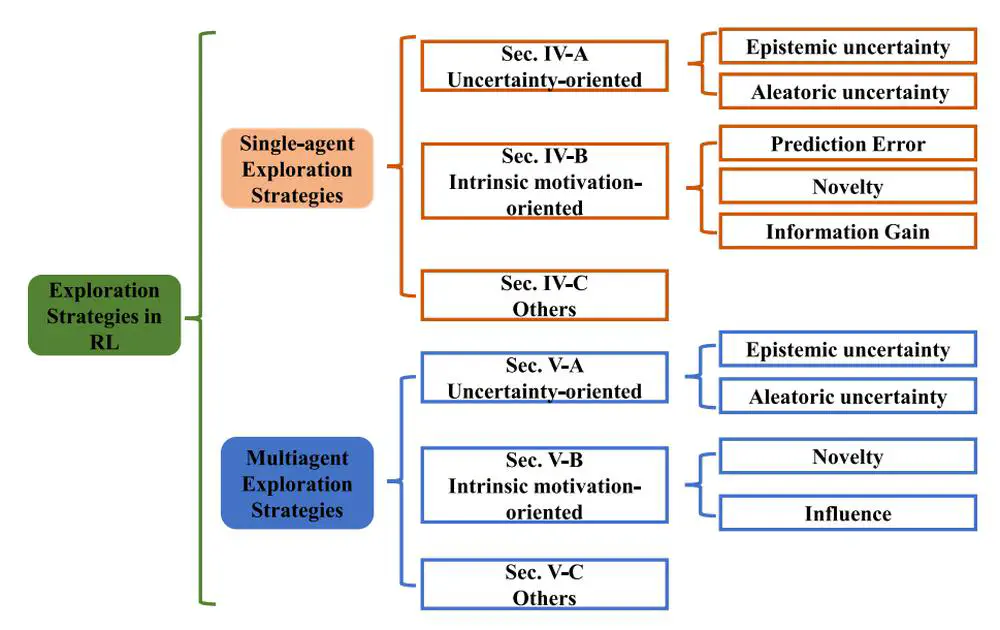 Exploration Strategies in RL

Single-agent Exploration Strategies

Sec. IV-A Uncertainty-oriented

Epistemic uncertainty

Aleatoric uncertainty

Sec. IV-B Intrinsic motivation-oriented

Prediction Error

Novelty

Information Gain

Sec. IV-C Others

Multiagent Exploration Strategies

Sec. V-A Uncertainty-oriented

Epistemic uncertainty

Aleatoric uncertainty

Sec. V-B Intrinsic motivation-oriented

Novelty

Influence

Sec. V-C Others